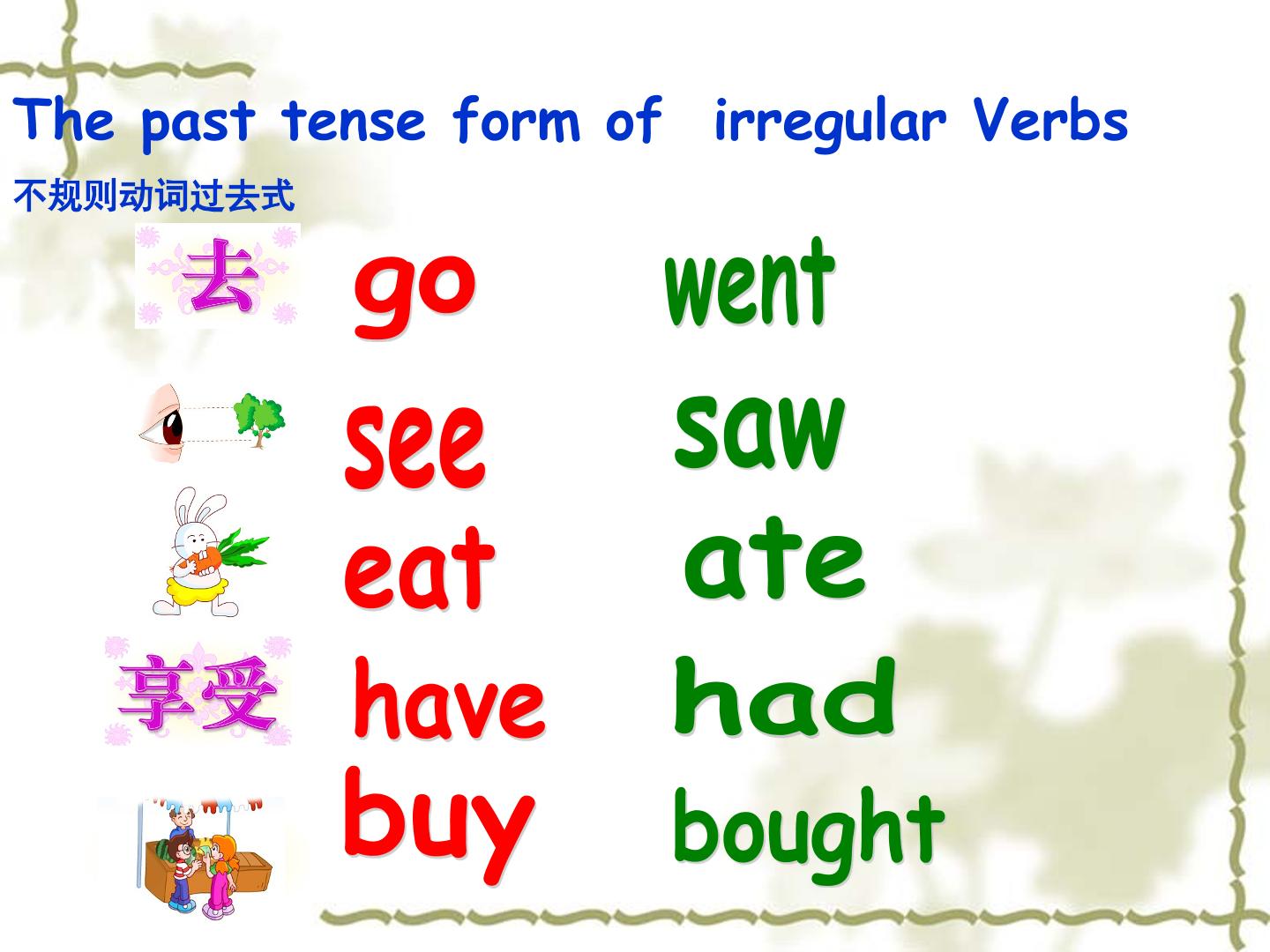 The past tense form of irregular Verbs

不规则动词过去式

去 go went

see saw

eat ate

享受 have had

buy bought